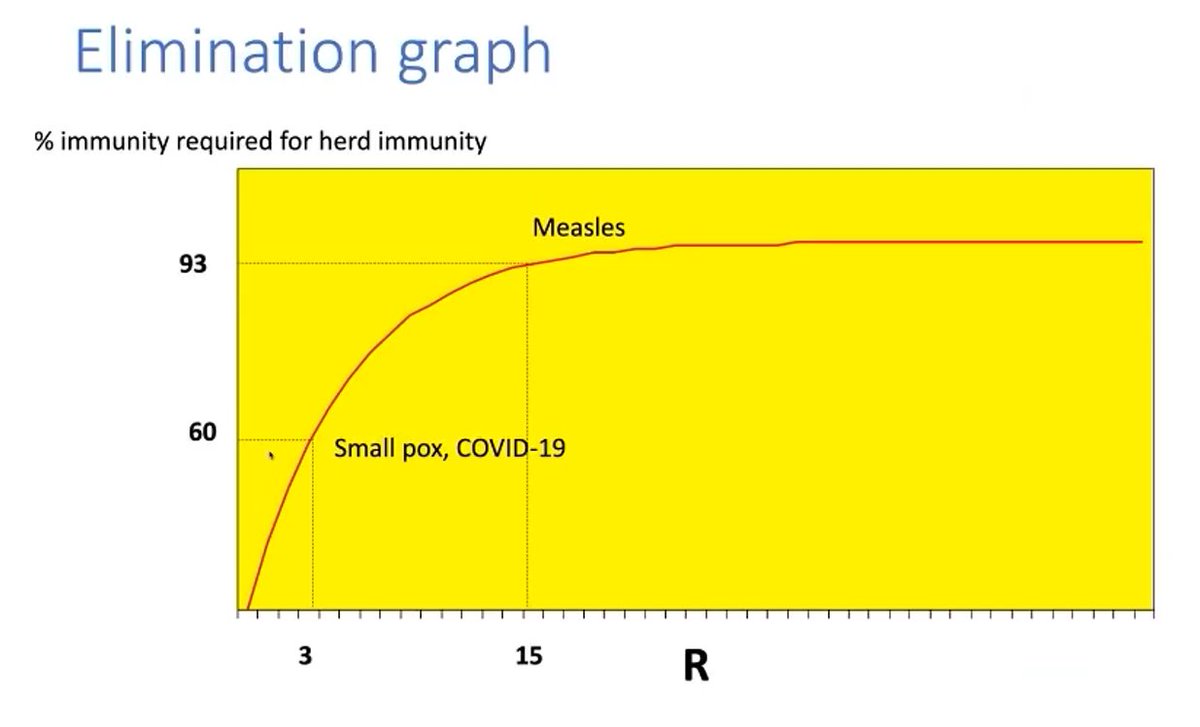 Elimination graph

% immunity required for herd immunity

Measles

93

60

Small pox, COVID-19

3

15

R